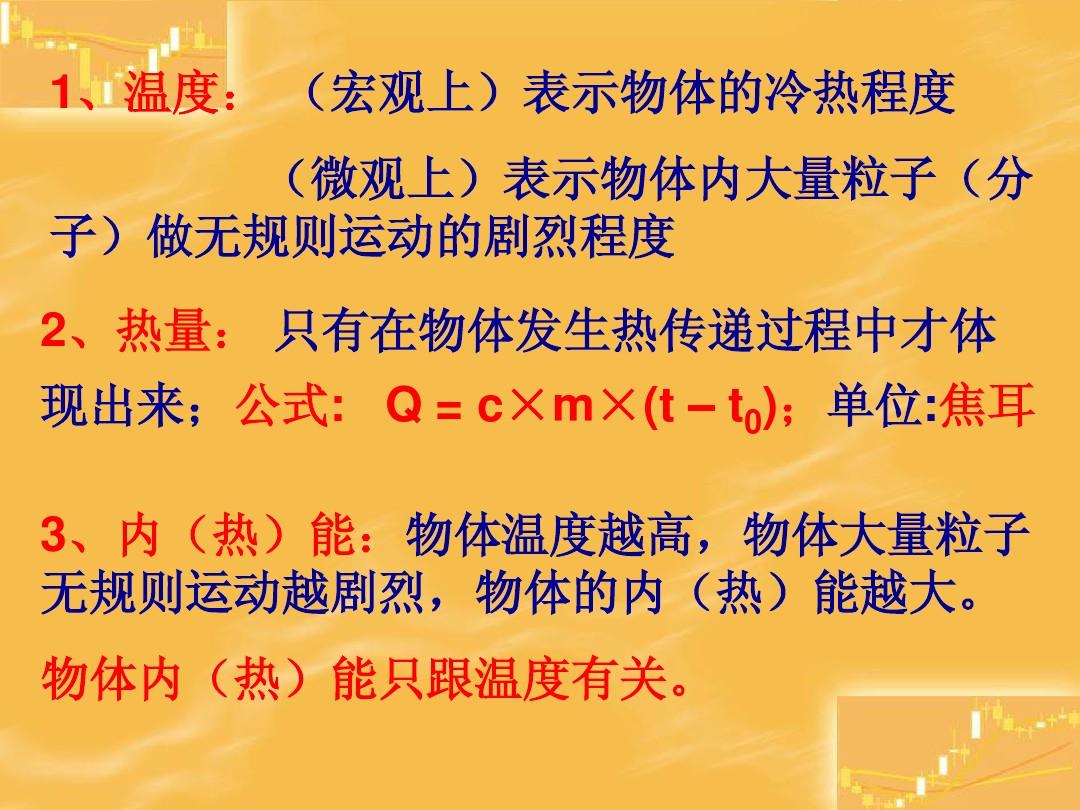 1、温度：（宏观上）表示物体的冷热程度

（微观上）表示物体内大量粒子（分子）做无规则运动的剧烈程度

2、热量：只有在物体发生热传递过程中才体现出来；公式: $Q = c \times m \times (t - t_0)$；单位:焦耳

3、内（热）能：物体温度越高，物体大量粒子无规则运动越剧烈，物体的内（热）能越大。

物体内（热）能只跟温度有关。